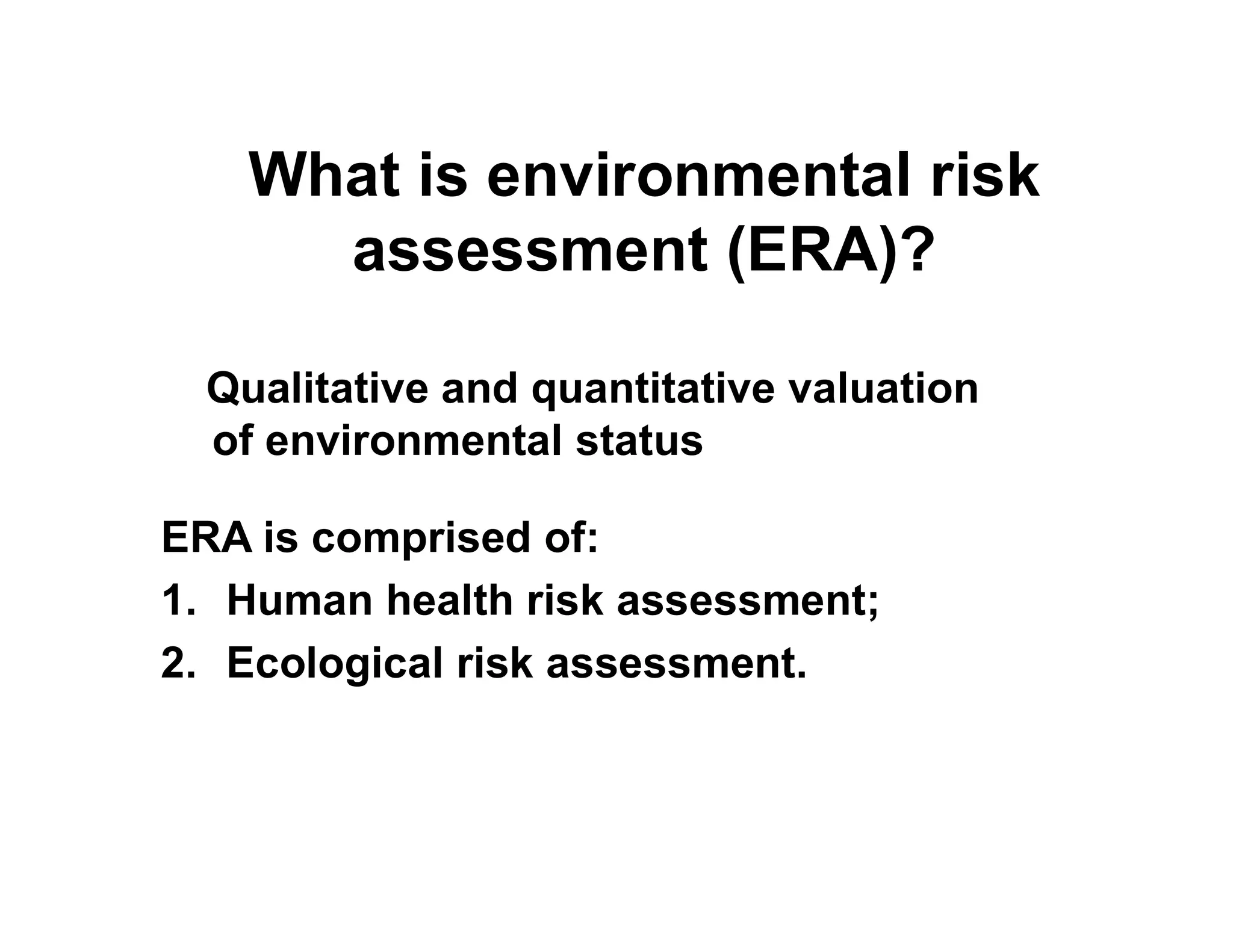 What is environmental risk assessment (ERA)?

Qualitative and quantitative valuation of environmental status

ERA is comprised of:

1. Human health risk assessment;
2. Ecological risk assessment.